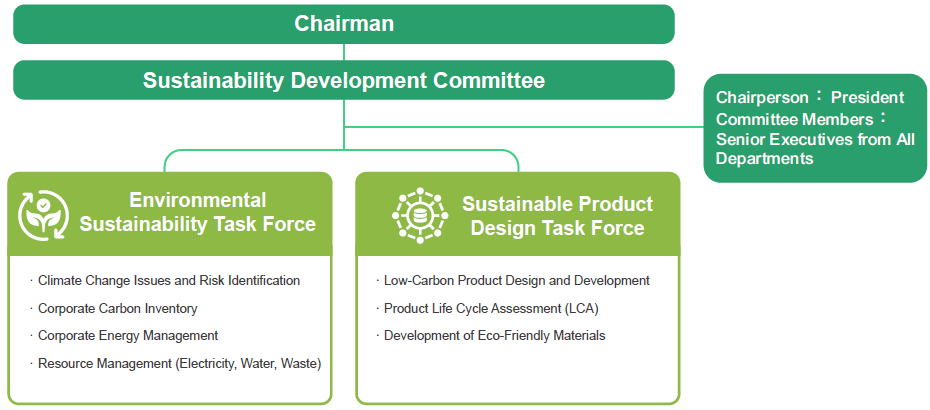 Chairman

Sustainability Development Committee

Chairperson： President
Committee Members：
Senior Executives from All Departments

Environmental Sustainability Task Force

· Climate Change Issues and Risk Identification
· Corporate Carbon Inventory
· Corporate Energy Management
· Resource Management (Electricity, Water, Waste)

Sustainable Product Design Task Force

· Low-Carbon Product Design and Development
· Product Life Cycle Assessment (LCA)
· Development of Eco-Friendly Materials